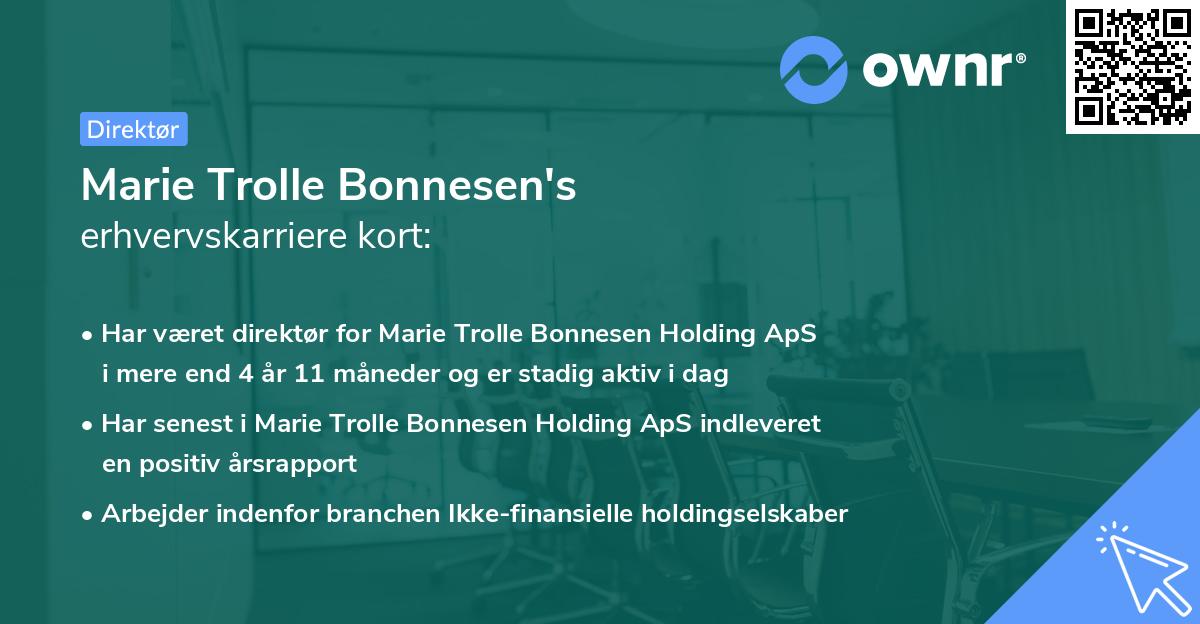 ownr®

Direktør

Marie Trolle Bonnesen's
erhvervskarriere kort:

• Har været direktør for Marie Trolle Bonnesen Holding ApS i mere end 4 år 11 måneder og er stadig aktiv i dag

• Har senest i Marie Trolle Bonnesen Holding ApS indleveret en positiv årsrapport

• Arbejder indenfor branchen Ikke-finansielle holdingselskaber